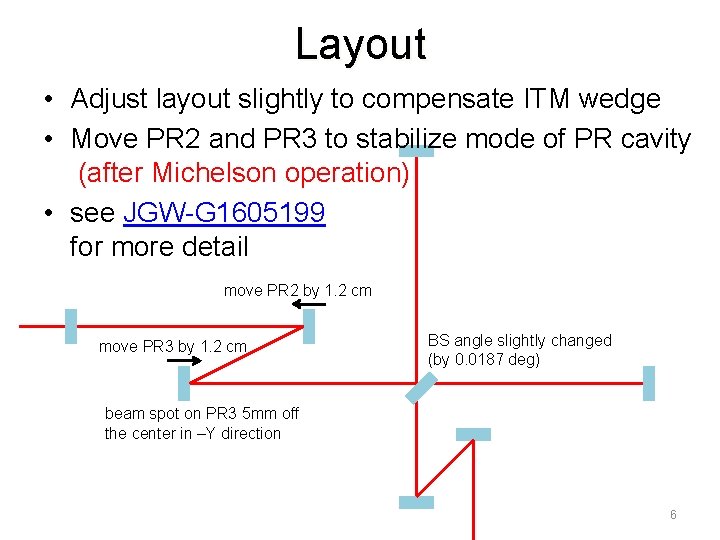 Layout

• Adjust layout slightly to compensate ITM wedge
• Move PR2 and PR3 to stabilize mode of PR cavity (after Michelson operation)
• see JGW-G1605199 for more detail

move PR2 by 1.2 cm

move PR3 by 1.2 cm

BS angle slightly changed (by 0.0187 deg)

beam spot on PR3 5mm off the center in –Y direction

6